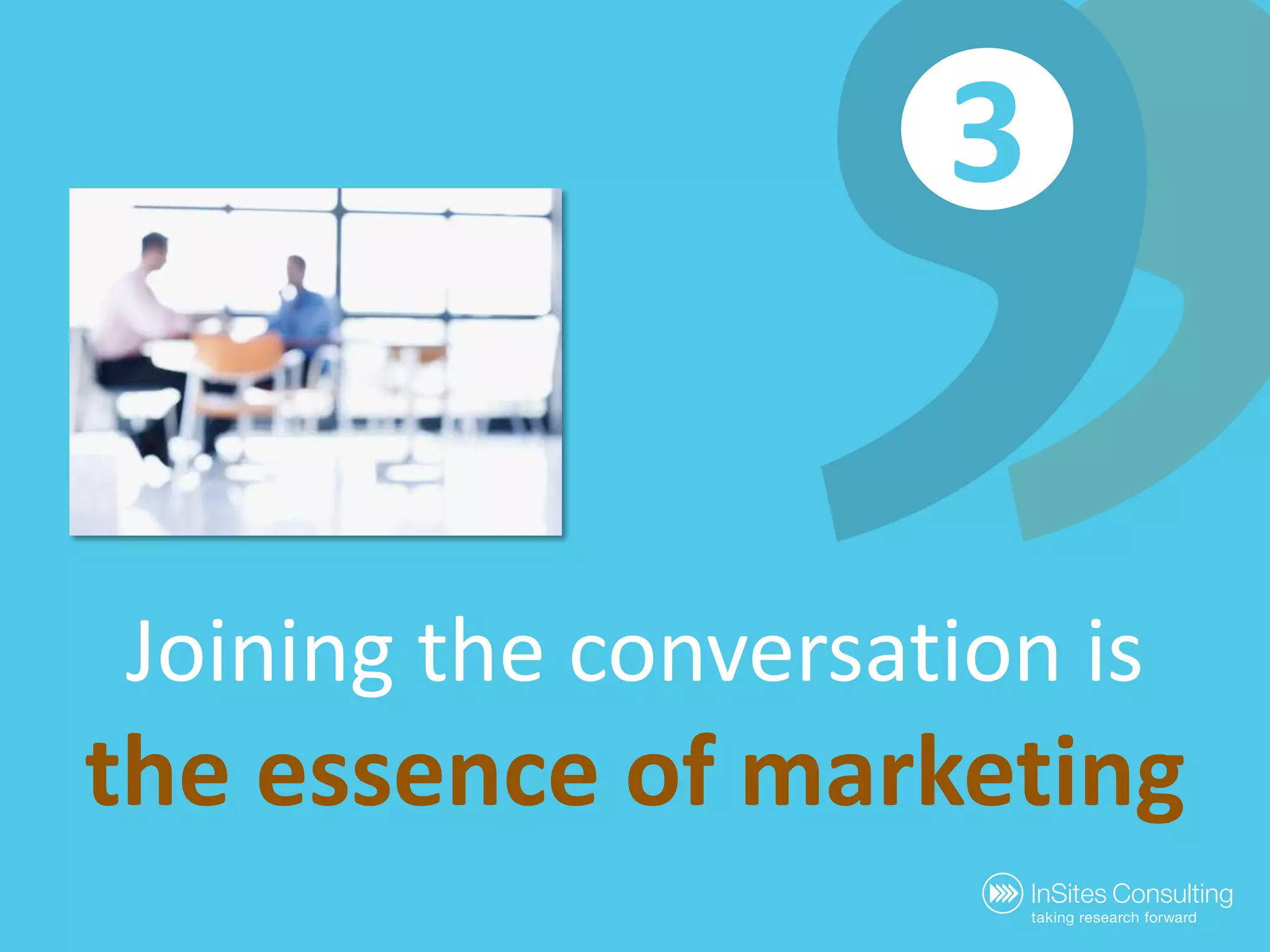 3

Joining the conversation is the essence of marketing

InSites Consulting
taking research forward